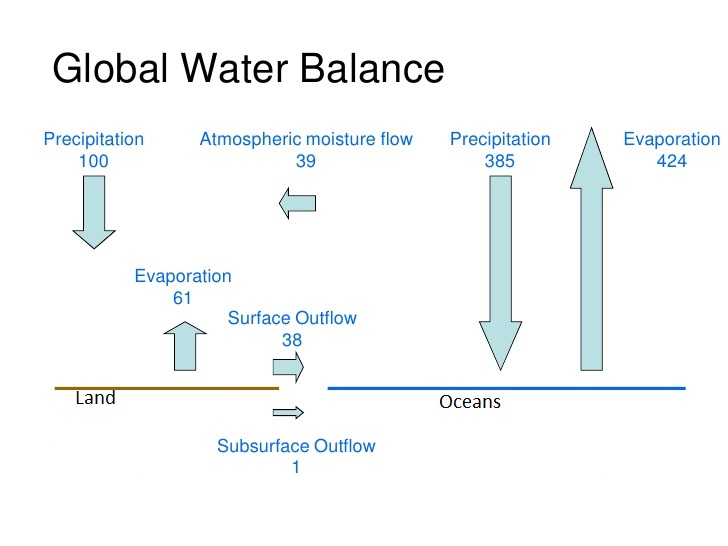 Global Water Balance

Precipitation
100

Atmospheric moisture flow
39

Precipitation
385

Evaporation
424

Evaporation
61

Surface Outflow
38

Land

Oceans

Subsurface Outflow
1